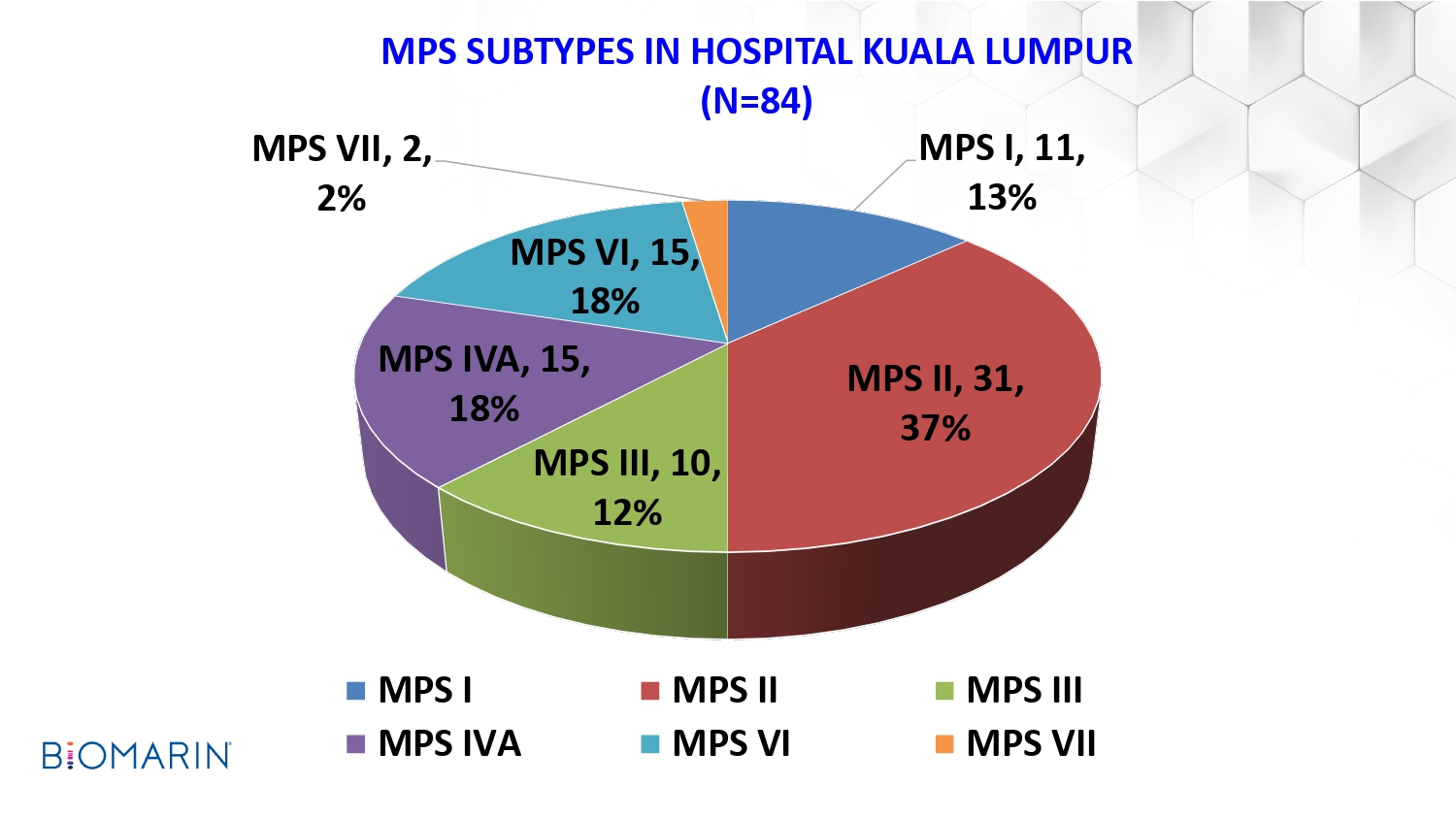 MPS SUBTYPES IN HOSPITAL KUALA LUMPUR
(N=84)

MPS VII, 2, 2%

MPS I, 11, 13%

MPS VI, 15, 18%

MPS IVA, 15, 18%

MPS II, 31, 37%

MPS III, 10, 12%

MPS I
MPS II
MPS III
MPS IVA
MPS VI
MPS VII

BIOMARIN